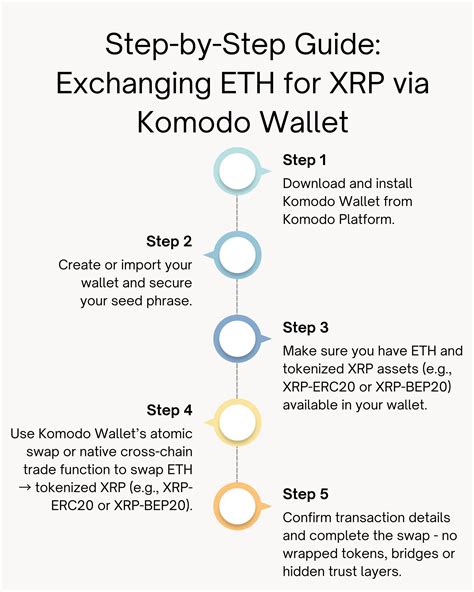 Step-by-Step Guide: Exchanging ETH for XRP via Komodo Wallet

Step 1
Download and install Komodo Wallet from Komodo Platform.

Step 2
Create or import your wallet and secure your seed phrase.

Step 3
Make sure you have ETH and tokenized XRP assets (e.g., XRP-ERC20 or XRP-BEP20) available in your wallet.

Step 4
Use Komodo Wallet's atomic swap or native cross-chain trade function to swap ETH → tokenized XRP (e.g., XRP-ERC20 or XRP-BEP20).

Step 5
Confirm transaction details and complete the swap - no wrapped tokens, bridges or hidden trust layers.